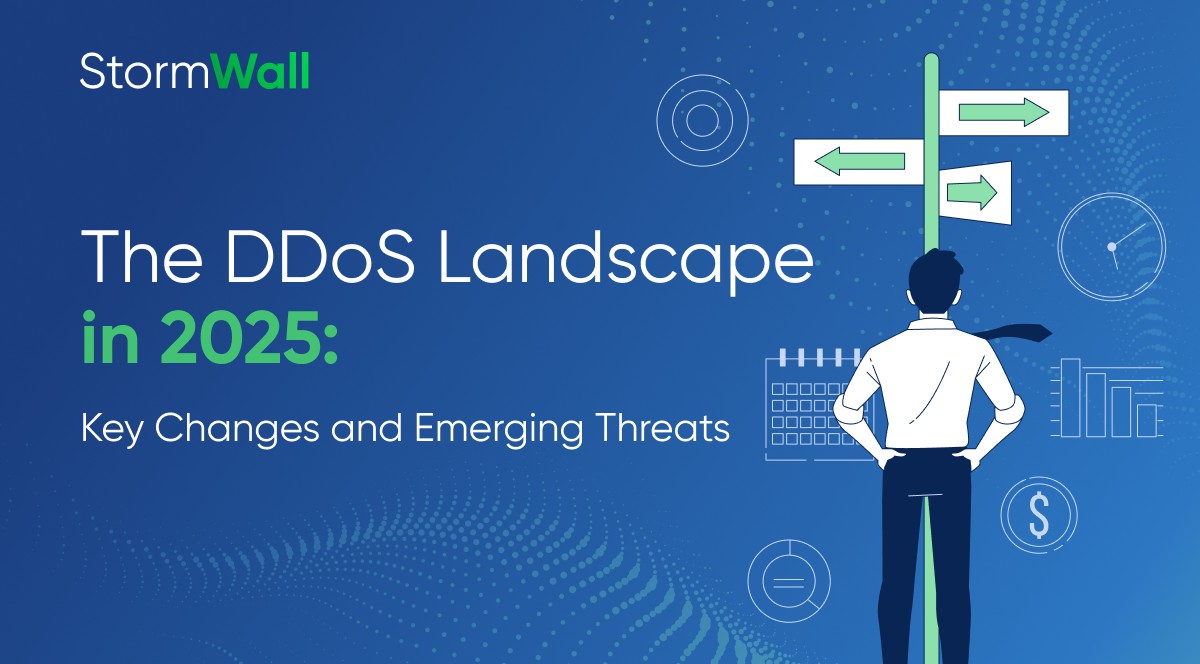 StormWall

The DDoS Landscape in 2025:

Key Changes and Emerging Threats

$